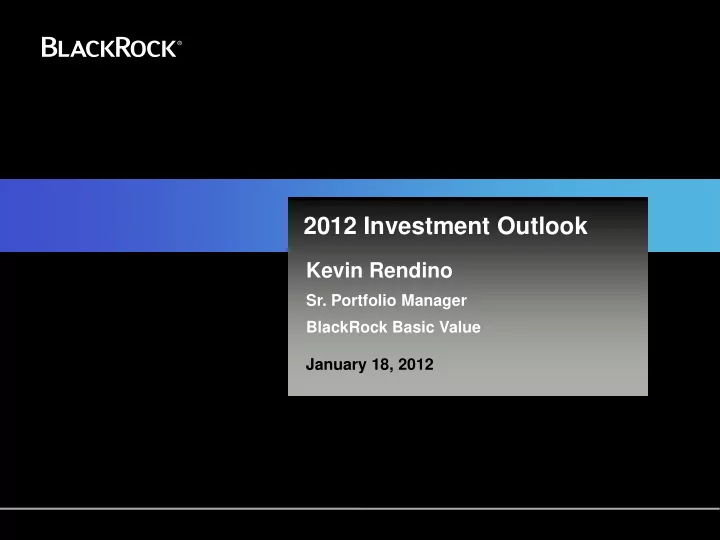 BLACKROCK®

2012 Investment Outlook

Kevin Rendino

Sr. Portfolio Manager

BlackRock Basic Value

January 18, 2012